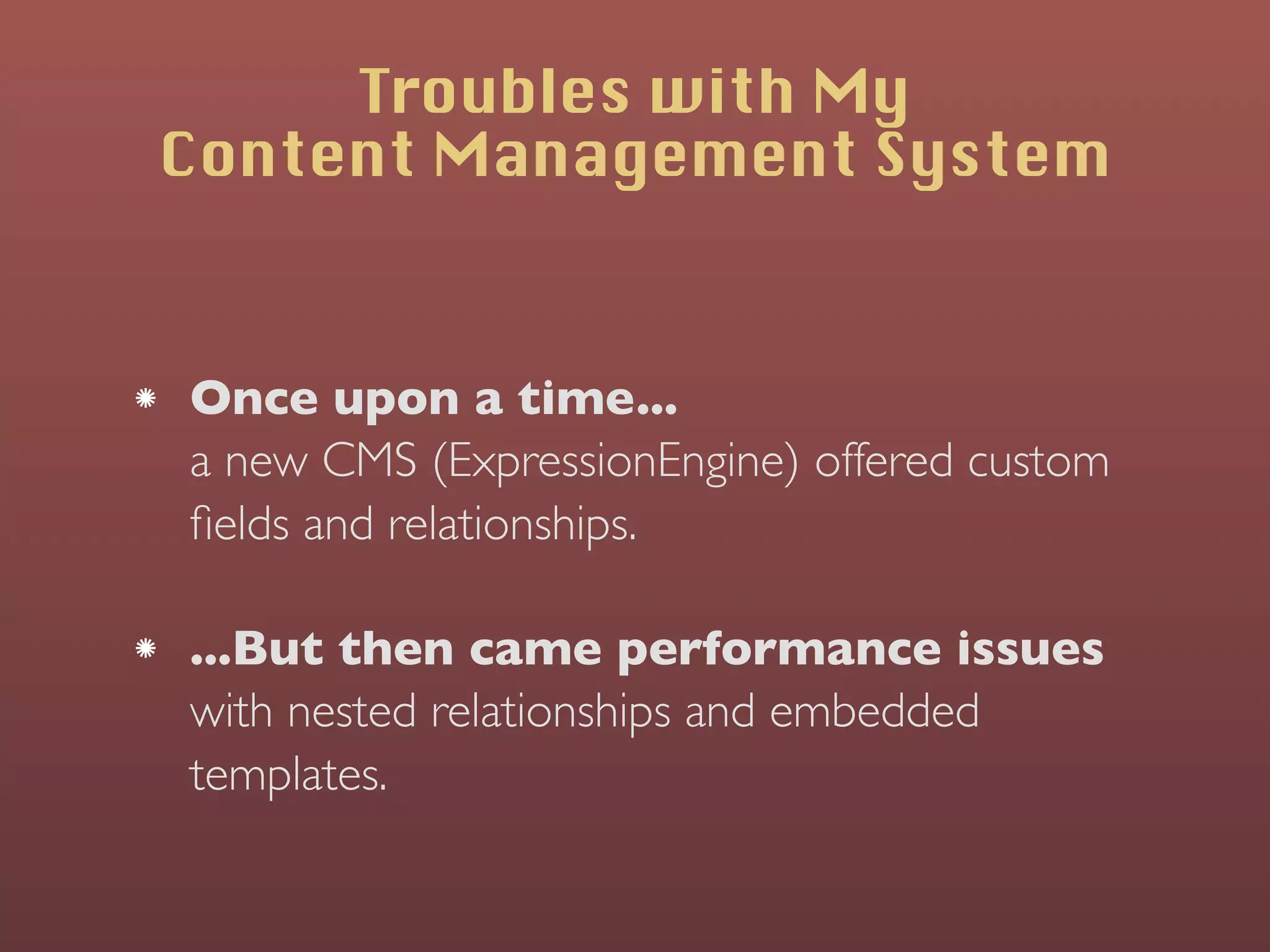 Troubles with My
Content Management System

Once upon a time...
a new CMS (ExpressionEngine) offered custom fields and relationships.

...But then came performance issues
with nested relationships and embedded templates.